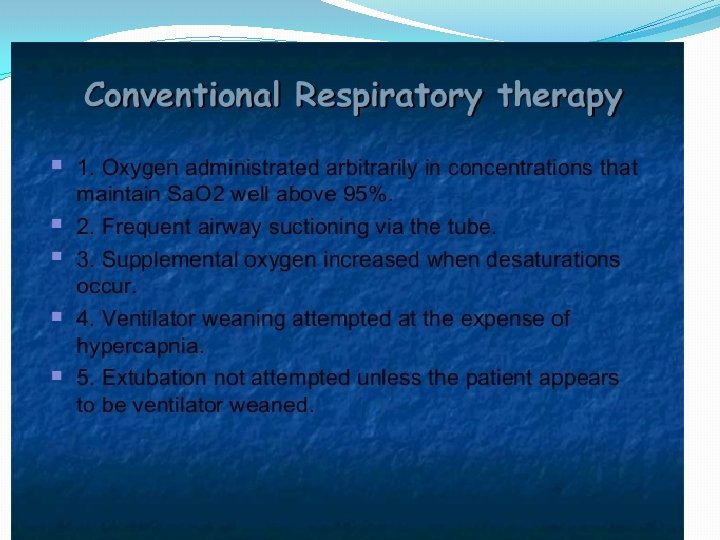 Conventional Respiratory therapy

1. Oxygen administrated arbitrarily in concentrations that maintain SaO2 well above 95%.

2. Frequent airway suctioning via the tube.

3. Supplemental oxygen increased when desaturations occur.

4. Ventilator weaning attempted at the expense of hypercapnia.

5. Extubation not attempted unless the patient appears to be ventilator weaned.